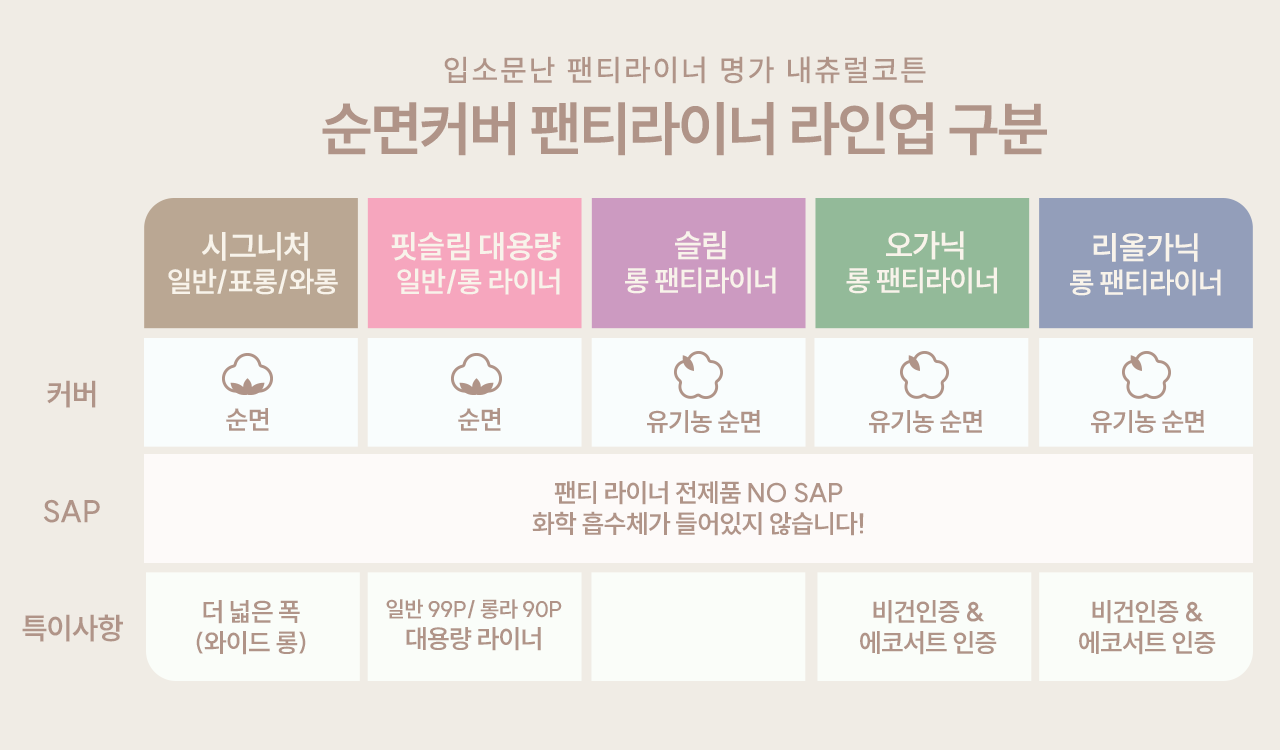 입소문난 팬티라이너 명가 내츄럴코튼
순면커버 팬티라이너 라인업 구분

| | 시그니처 일반/표롱/와롱 | 핏슬림 대용량 일반/롱 라이너 | 슬림 롱 팬티라이너 | 오가닉 롱 팬티라이너 | 리올가닉 롱 팬티라이너 |
|---|---|---|---|---|---|
| 커버 | 순면 | 순면 | 유기농 순면 | 유기농 순면 | 유기농 순면 |
| SAP | 팬티 라이너 전제품 NO SAP 화학 흡수체가 들어있지 않습니다! | | | | |
| 특이사항 | 더 넓은 폭 (와이드 롱) | 일반 99P/ 롱라 90P 대용량 라이너 | | 비건인증 & 에코서트 인증 | 비건인증 & 에코서트 인증 |